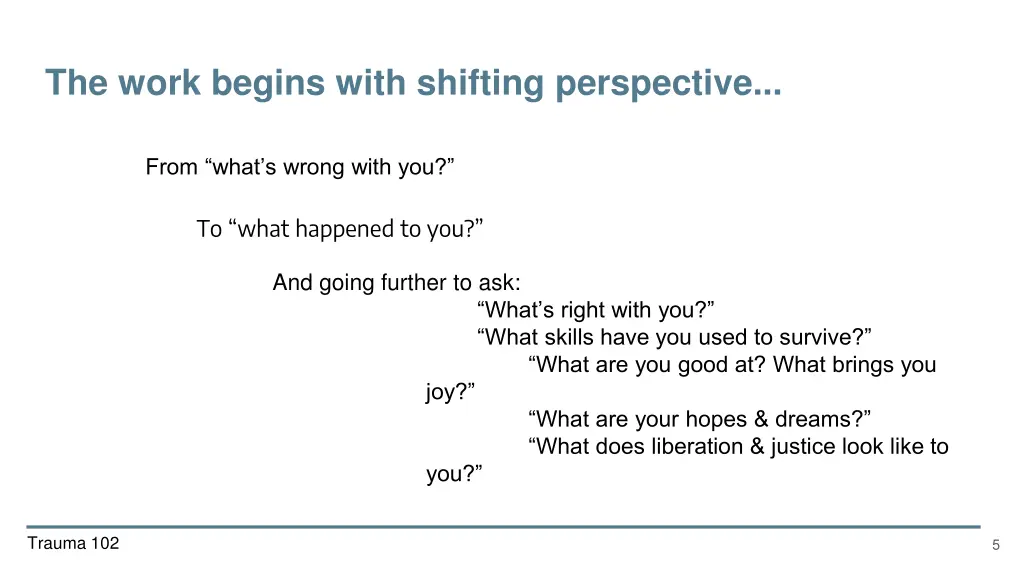 The work begins with shifting perspective...

From “what’s wrong with you?”

To “what happened to you?”

And going further to ask:

“What’s right with you?”

“What skills have you used to survive?”

“What are you good at? What brings you joy?”

“What are your hopes & dreams?”

“What does liberation & justice look like to you?”

Trauma 102

5